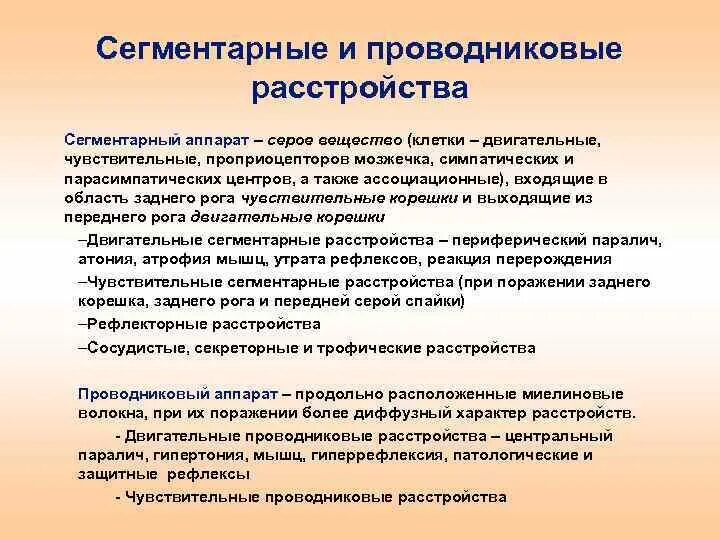 Сегментарные и проводниковые расстройства

Сегментарный аппарат – серое вещество (клетки – двигательные, чувствительные, проприоцепторов мозжечка, симпатических и парасимпатических центров, а также ассоциационные), входящие в область заднего рога чувствительные корешки и выходящие из переднего рога двигательные корешки

–Двигательные сегментарные расстройства – периферический паралич, атония, атрофия мышц, утрата рефлексов, реакция перерождения

–Чувствительные сегментарные расстройства (при поражении заднего корешка, заднего рога и передней серой спайки)

–Рефлекторные расстройства

–Сосудистые, секреторные и трофические расстройства

Проводниковый аппарат – продольно расположенные миелиновые волокна, при их поражении более диффузный характер расстройств.

- Двигательные проводниковые расстройства – центральный паралич, гипертония, мышц, гиперрефлексия, патологические и защитные рефлексы

- Чувствительные проводниковые расстройства